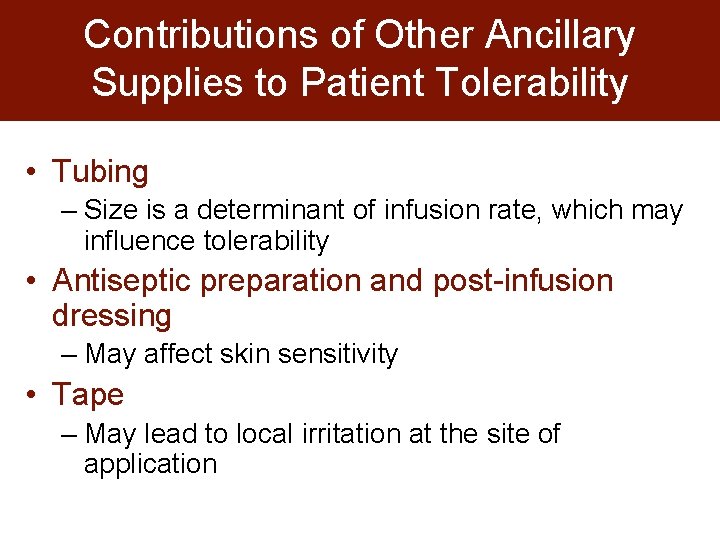 Contributions of Other Ancillary Supplies to Patient Tolerability

• Tubing
– Size is a determinant of infusion rate, which may influence tolerability
• Antiseptic preparation and post-infusion dressing
– May affect skin sensitivity
• Tape
– May lead to local irritation at the site of application